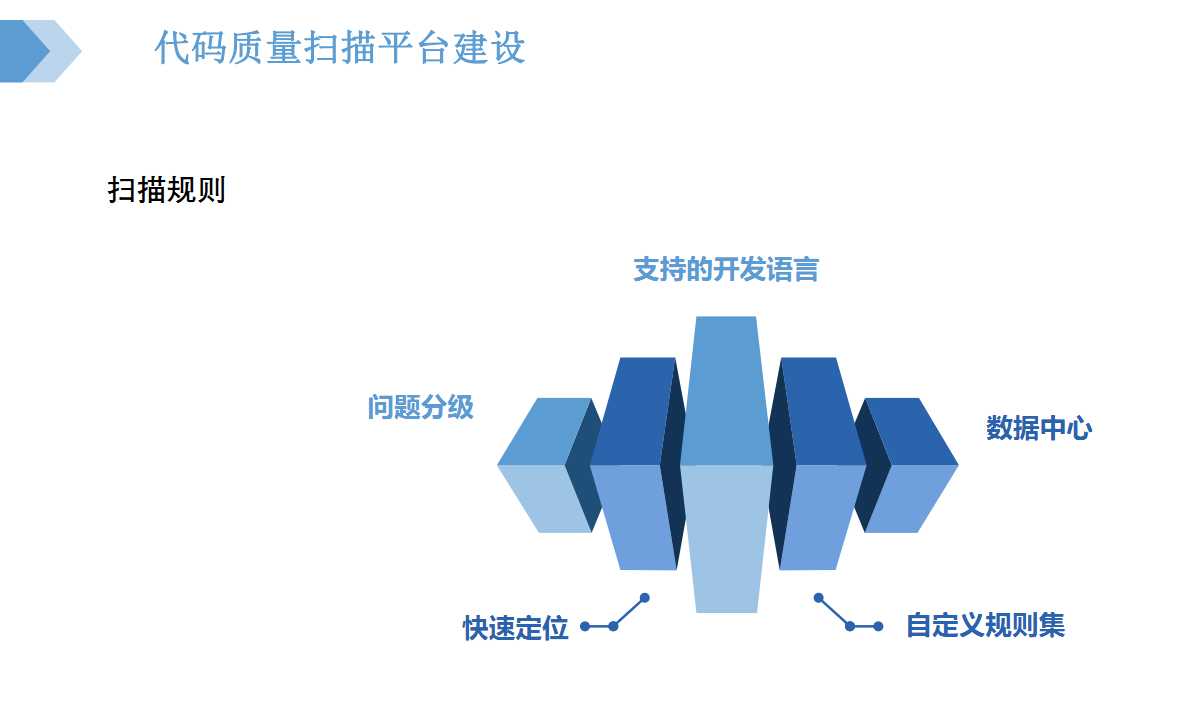 代码质量扫描平台建设

扫描规则

支持的开发语言

问题分级

数据中心

快速定位

自定义规则集